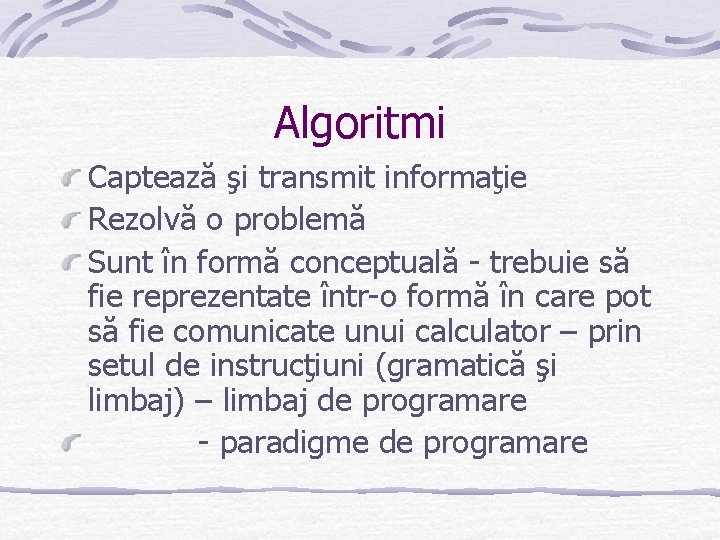 Algoritmi

Captează şi transmit informaţie

Rezolvă o problemă

Sunt în formă conceptuală - trebuie să fie reprezentate într-o formă în care pot să fie comunicate unui calculator – prin setul de instrucţiuni (gramatică şi limbaj) – limbaj de programare

- paradigme de programare